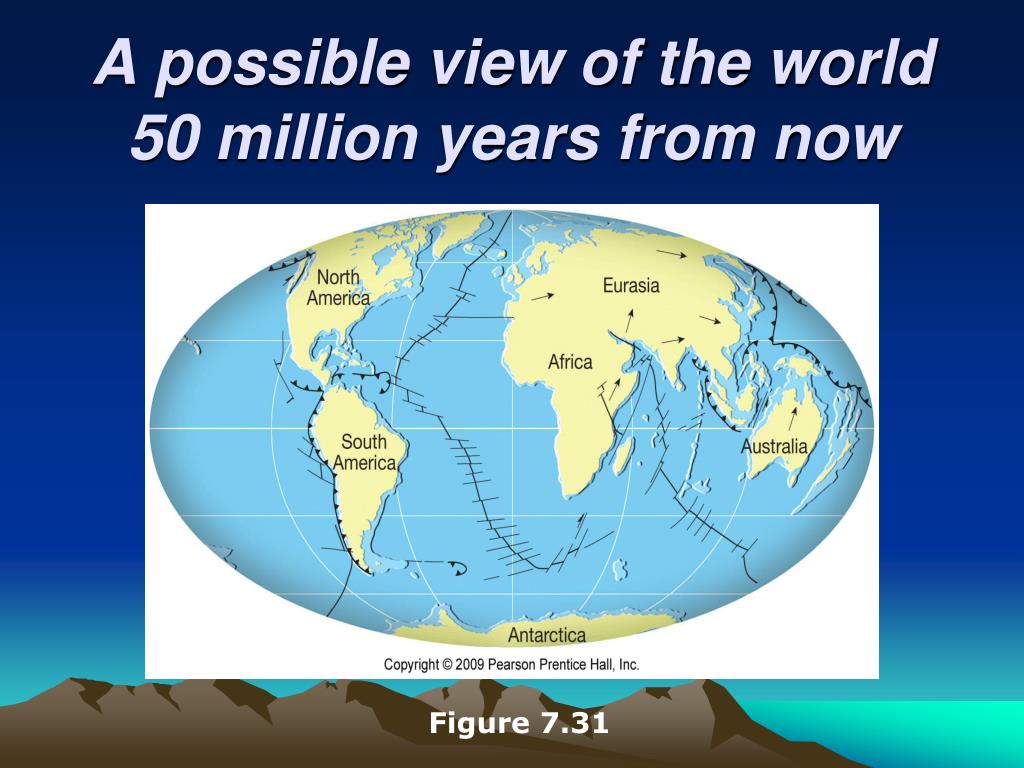 A possible view of the world 50 million years from now

North America
Eurasia
Africa
South America
Australia
Antarctica

Copyright © 2009 Pearson Prentice Hall, Inc.

Figure 7.31